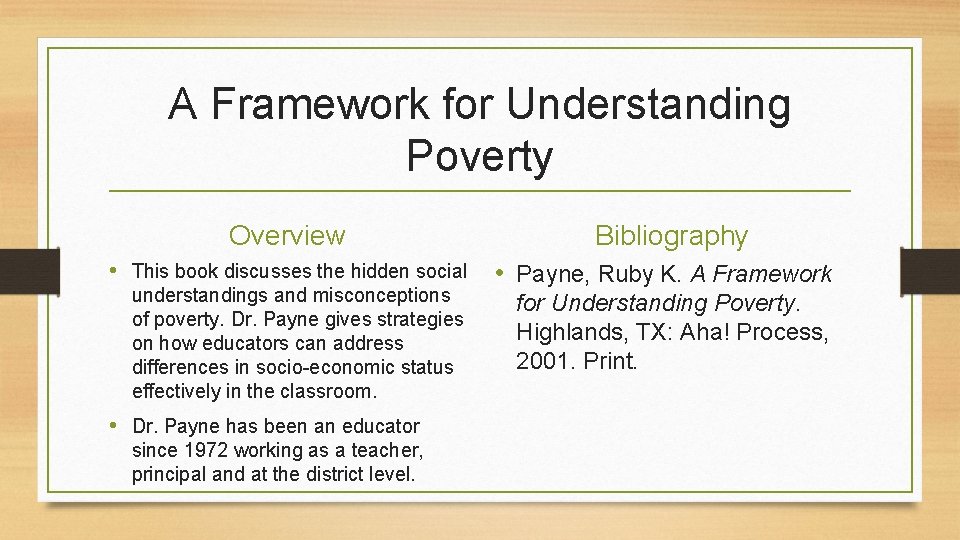 A Framework for Understanding Poverty

Overview

• This book discusses the hidden social understandings and misconceptions of poverty. Dr. Payne gives strategies on how educators can address differences in socio-economic status effectively in the classroom.

• Dr. Payne has been an educator since 1972 working as a teacher, principal and at the district level.

Bibliography

• Payne, Ruby K. A Framework for Understanding Poverty. Highlands, TX: Aha! Process, 2001. Print.